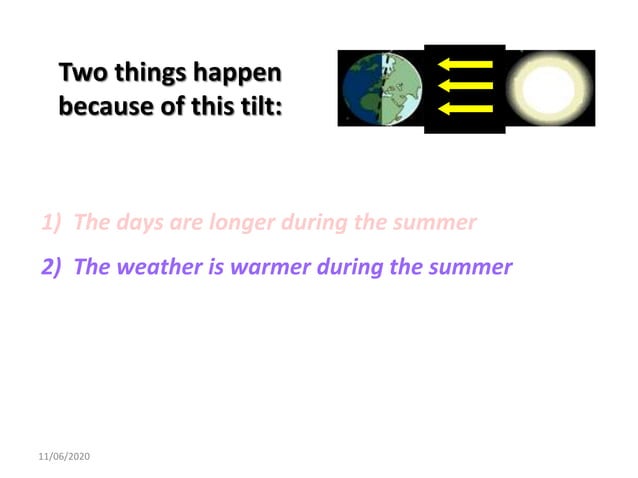 Two things happen because of this tilt:

1) The days are longer during the summer

2) The weather is warmer during the summer

11/06/2020